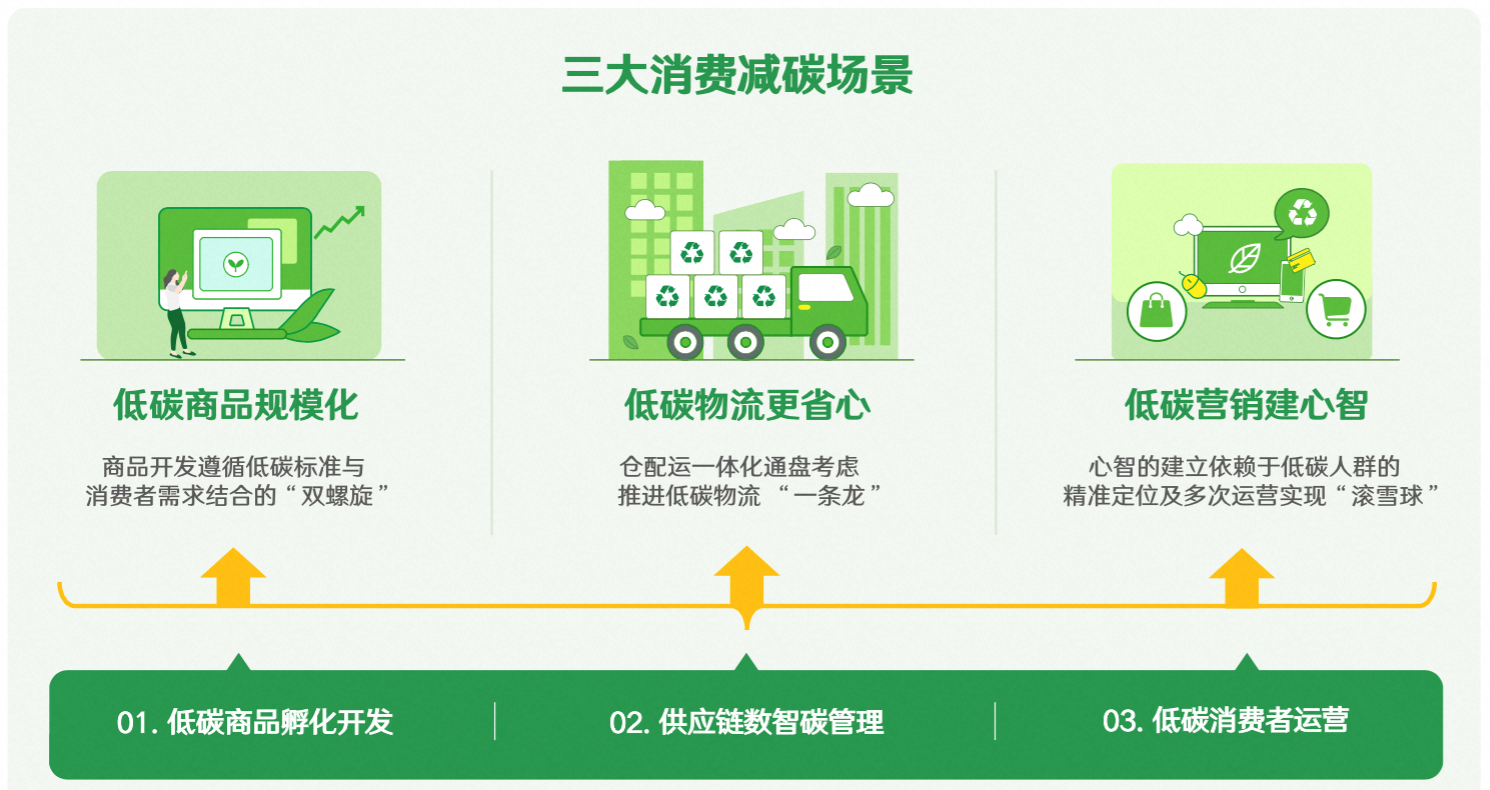 三大消费减碳场景

低碳商品规模化

商品开发遵循低碳标准与消费者需求结合的“双螺旋”

低碳物流更省心

仓配运一体化通盘考虑推进低碳物流 “一条龙”

低碳营销建心智

心智的建立依赖于低碳人群的精准定位及多次运营实现“滚雪球”

01. 低碳商品孵化开发

02. 供应链数智碳管理

03. 低碳消费者运营